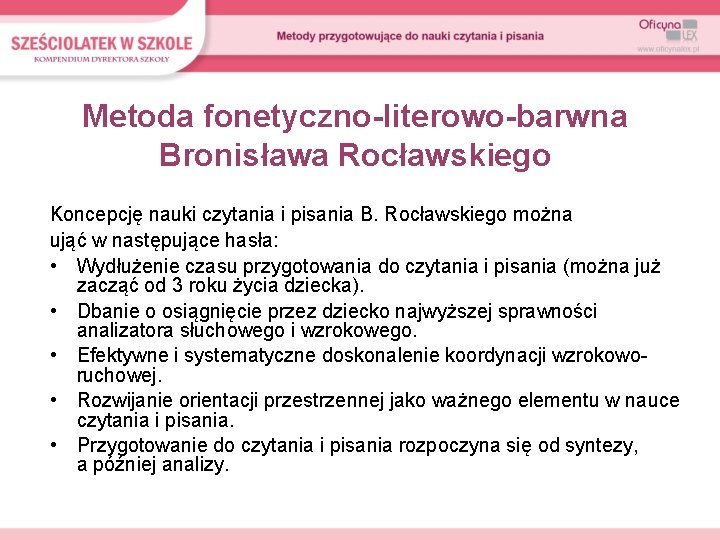 SZEŚCIOLATEK W SZKOLE
KOMPENDIUM DYREKTORA SZKOŁY

Metody przygotowujące do nauki czytania i pisania

Oficyna LEX
www.oficynalex.pl

Metoda fonetyczno-literowo-barwna Bronisława Rocławskiego

Koncepcję nauki czytania i pisania B. Rocławskiego można ująć w następujące hasła:

• Wydłużenie czasu przygotowania do czytania i pisania (można już zacząć od 3 roku życia dziecka).
• Dbanie o osiągnięcie przez dziecko najwyższej sprawności analizatora słuchowego i wzrokowego.
• Efektywne i systematyczne doskonalenie koordynacji wzrokowo-ruchowej.
• Rozwijanie orientacji przestrzennej jako ważnego elementu w nauce czytania i pisania.
• Przygotowanie do czytania i pisania rozpoczyna się od syntezy, a później analizy.